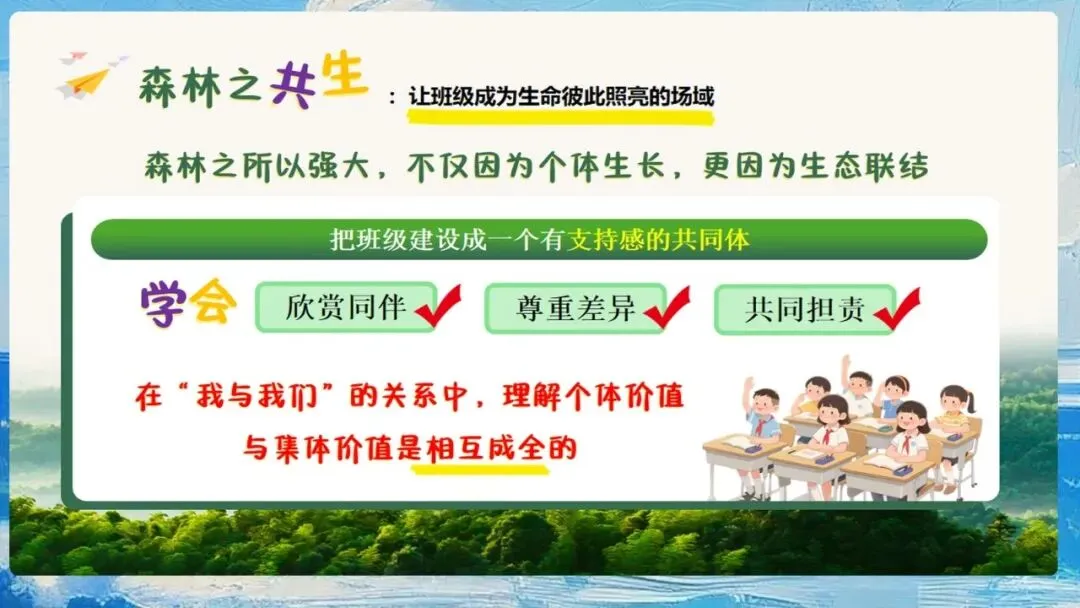 森林之共生 ：让班级成为生命彼此照亮的场域

森林之所以强大，不仅因为个体生长，更因为生态联结

把班级建设成一个有支持感的共同体

学会 欣赏同伴 尊重差异 共同担责

在“我与我们”的关系中，理解个体价值与集体价值是相互成全的